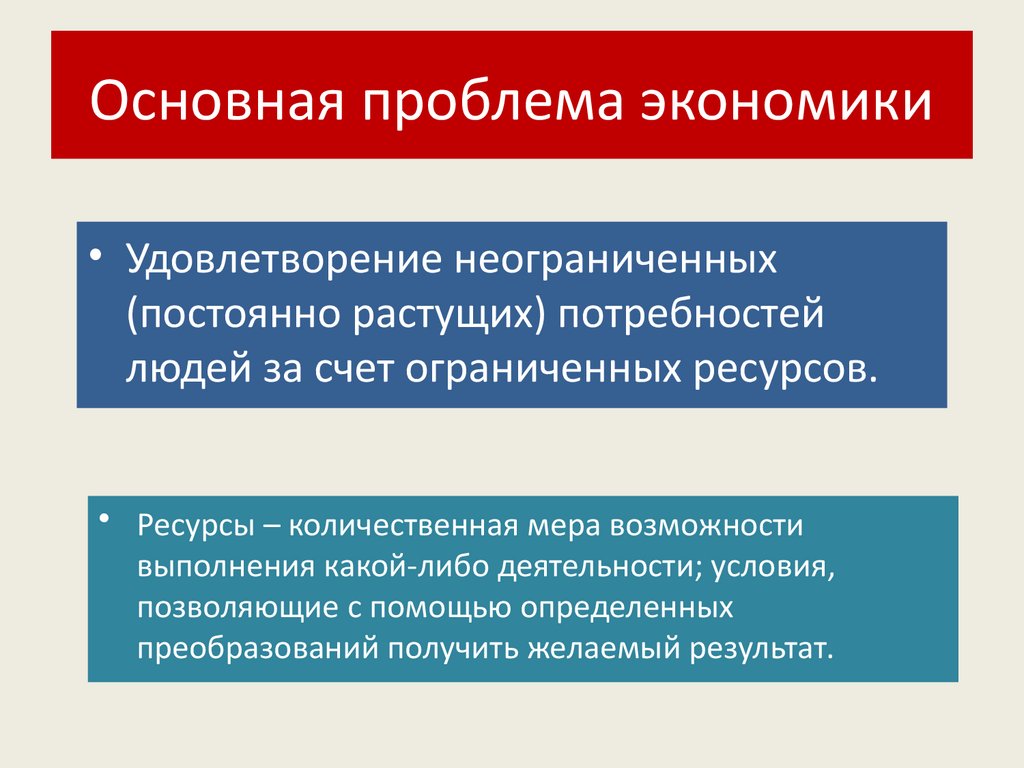 Основная проблема экономики

• Удовлетворение неограниченных (постоянно растущих) потребностей людей за счет ограниченных ресурсов.

• Ресурсы – количественная мера возможности выполнения какой-либо деятельности; условия, позволяющие с помощью определенных преобразований получить желаемый результат.